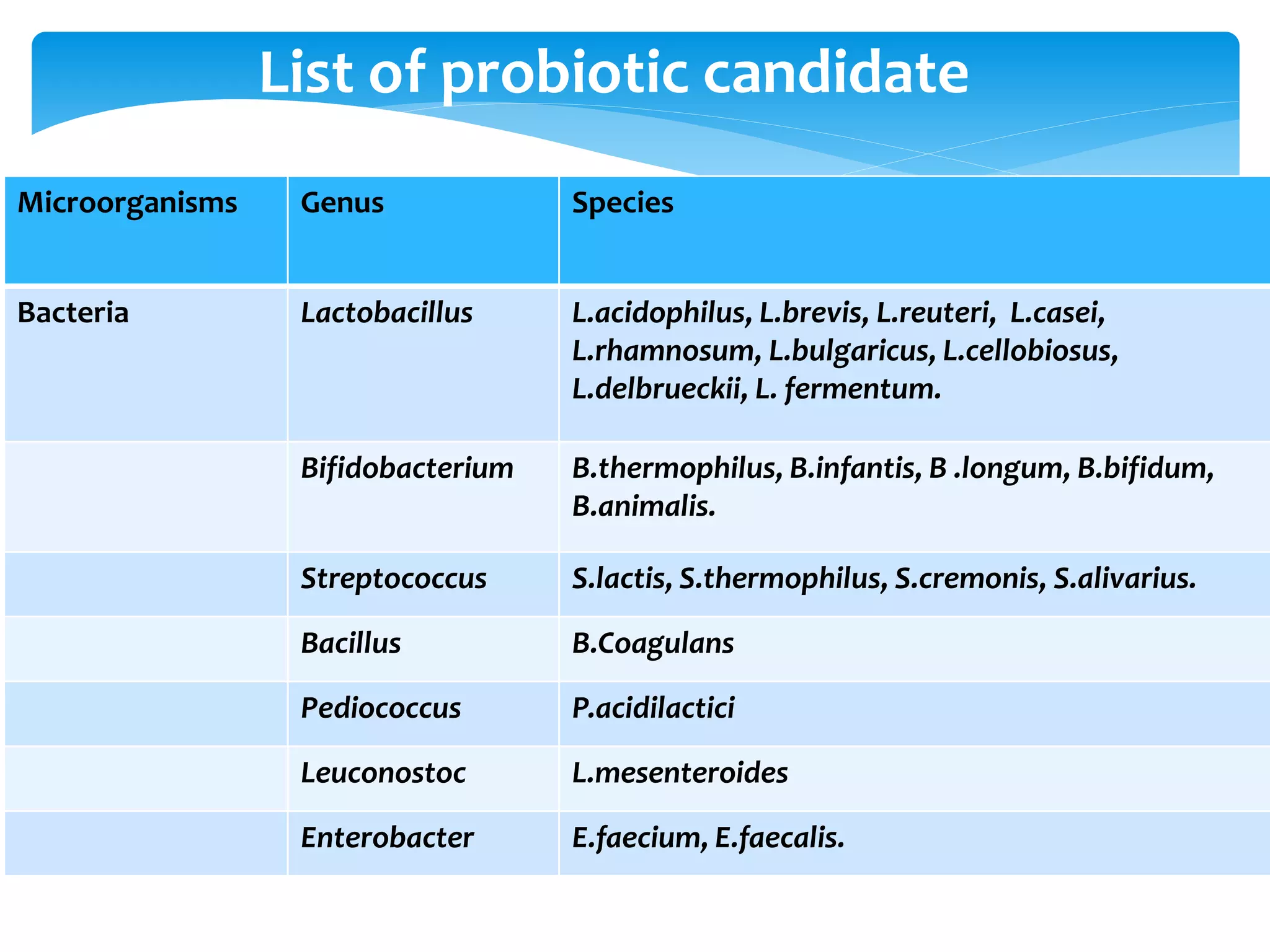 List of probiotic candidate

| Microorganisms | Genus | Species |
|---|---|---|
| Bacteria | Lactobacillus | L.acidophilus, L.brevis, L.reuteri, L.casei, L.rhamnosum, L.bulgaricus, L.cellobiosus, L.delbrueckii, L. fermentum. |
| | Bifidobacterium | B.thermophilus, B.infantis, B .longum, B.bifidum, B.animalis. |
| | Streptococcus | S.lactis, S.thermophilus, S.cremonis, S.alivarius. |
| | Bacillus | B.Coagulans |
| | Pediococcus | P.acidilactici |
| | Leuconostoc | L.mesenteroides |
| | Enterobacter | E.faecium, E.faecalis. |